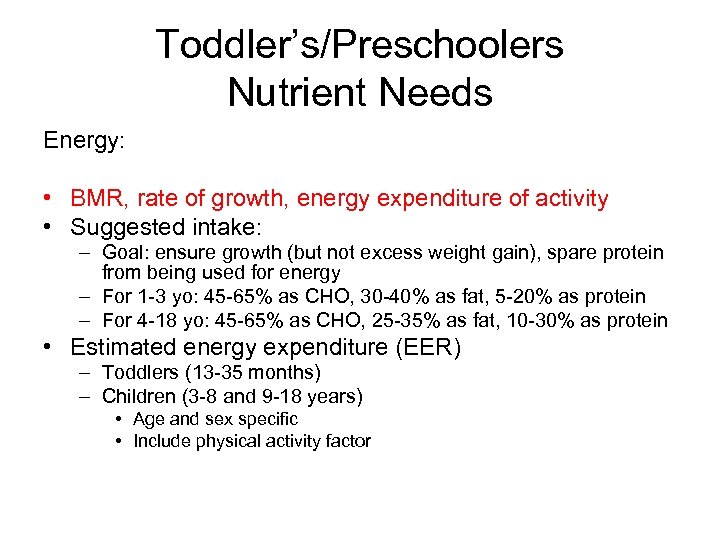 Toddler's/Preschoolers Nutrient Needs

Energy:

• BMR, rate of growth, energy expenditure of activity
• Suggested intake:
– Goal: ensure growth (but not excess weight gain), spare protein from being used for energy
– For 1-3 yo: 45-65% as CHO, 30-40% as fat, 5-20% as protein
– For 4-18 yo: 45-65% as CHO, 25-35% as fat, 10-30% as protein
• Estimated energy expenditure (EER)
– Toddlers (13-35 months)
– Children (3-8 and 9-18 years)
• Age and sex specific
• Include physical activity factor